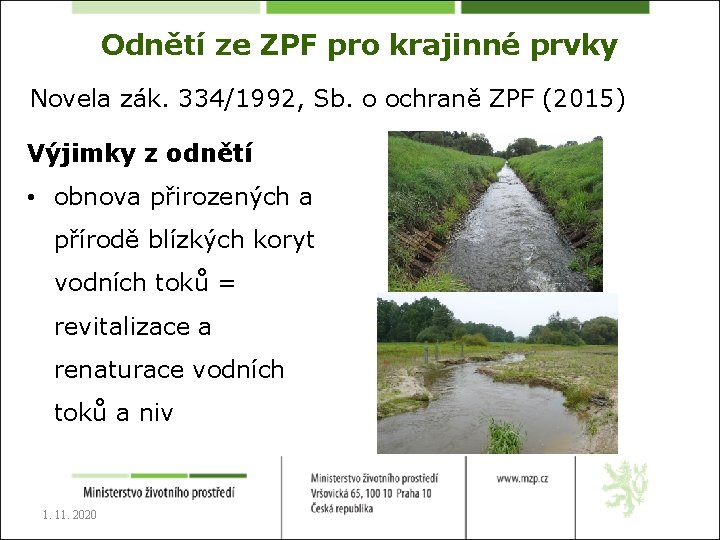 Odnětí ze ZPF pro krajinné prvky

Novela zák. 334/1992, Sb. o ochraně ZPF (2015)

Výjimky z odnětí

• obnova přirozených a přírodě blízkých koryt vodních toků = revitalizace a renaturace vodních toků a niv

Ministerstvo životního prostředí

1. 11. 2020

Ministerstvo životního prostředí
Vršovická 65, 100 10 Praha 10
Česká republika

www.mzp.cz